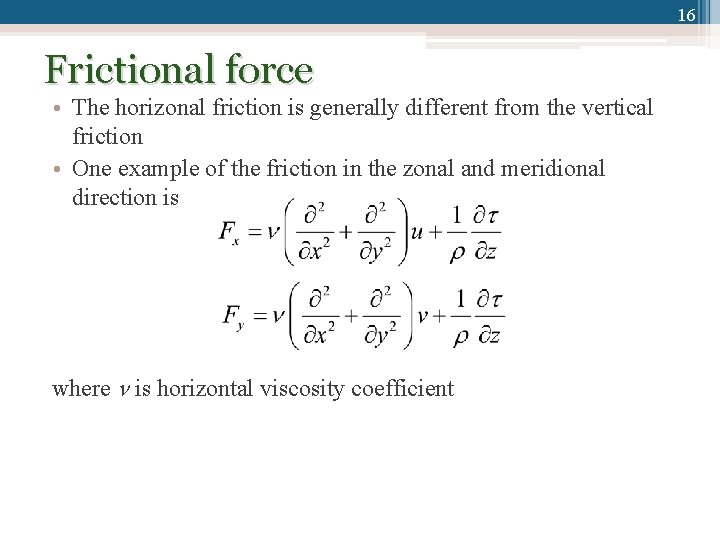 16

Frictional force

• The horizonal friction is generally different from the vertical friction
• One example of the friction in the zonal and meridional direction is

$F_x = \nu\left(\frac{\partial^2}{\partial x^2} + \frac{\partial^2}{\partial y^2}\right)u + \frac{1}{\rho}\frac{\partial \tau}{\partial z}$

$F_y = \nu\left(\frac{\partial^2}{\partial x^2} + \frac{\partial^2}{\partial y^2}\right)v + \frac{1}{\rho}\frac{\partial \tau}{\partial z}$

where $\nu$ is horizontal viscosity coefficient